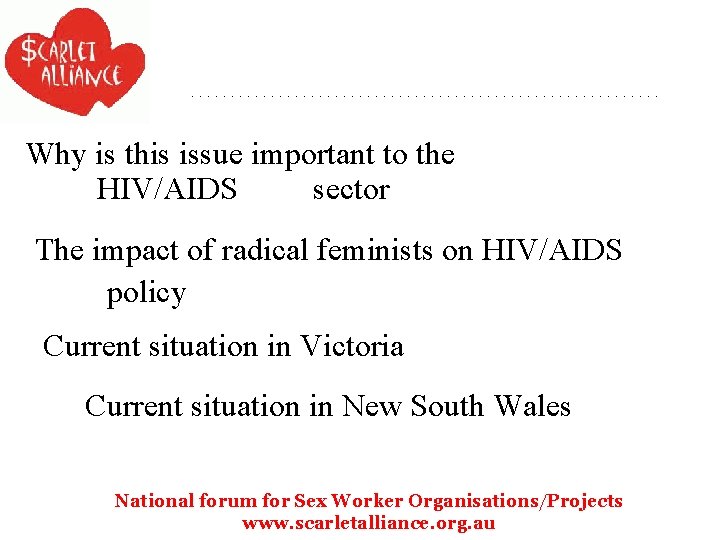 $CARLET ALLIANCE

Why is this issue important to the HIV/AIDS sector

The impact of radical feminists on HIV/AIDS policy

Current situation in Victoria

Current situation in New South Wales

National forum for Sex Worker Organisations/Projects
www.scarletalliance.org.au